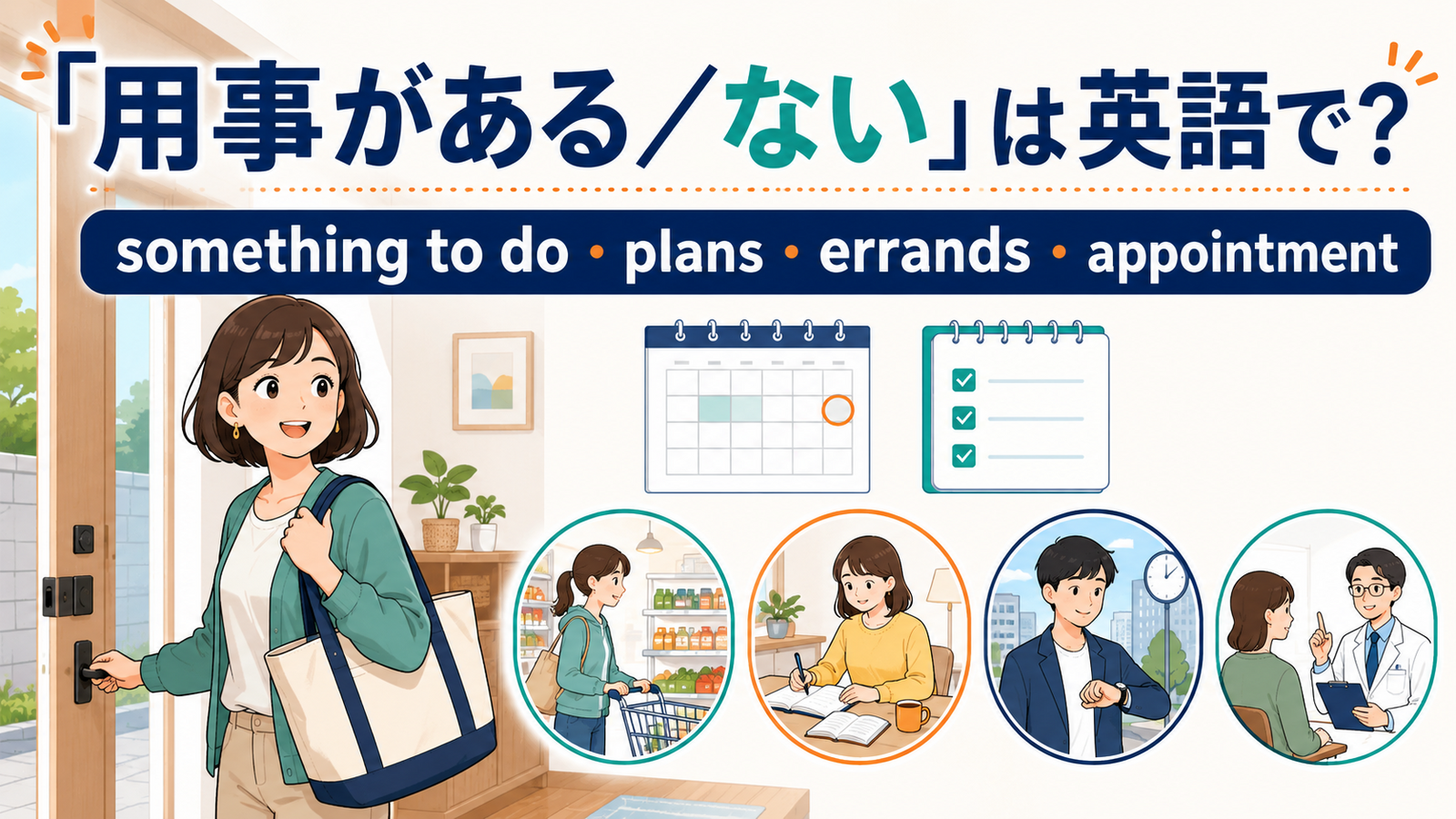 「用事がある／ない」は英語で？

something to do • plans • errands • appointment